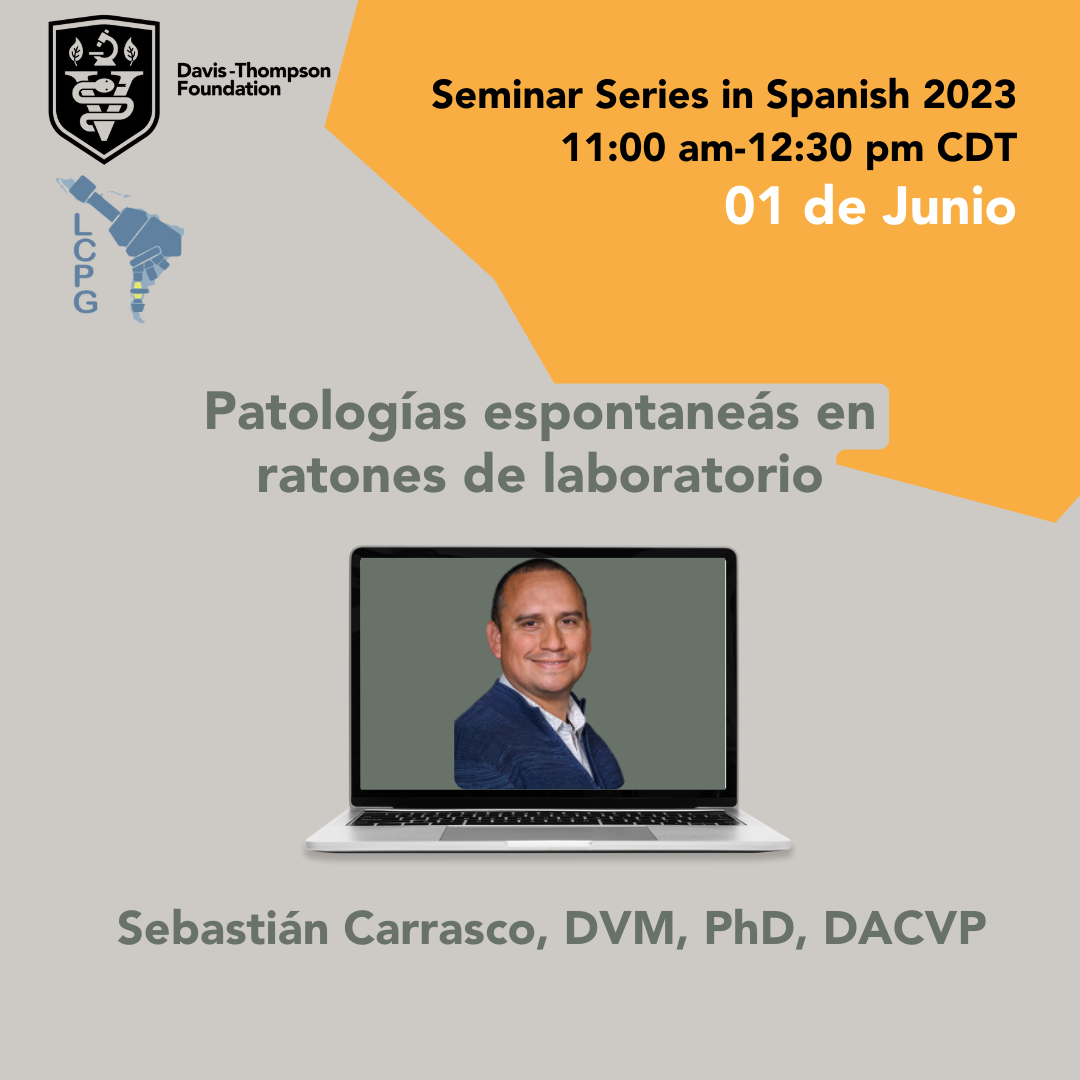 Davis-Thompson Foundation

LCPG

Seminar Series in Spanish 2023
11:00 am-12:30 pm CDT
01 de Junio

Patologías espontaneás en ratones de laboratorio

Sebastián Carrasco, DVM, PhD, DACVP